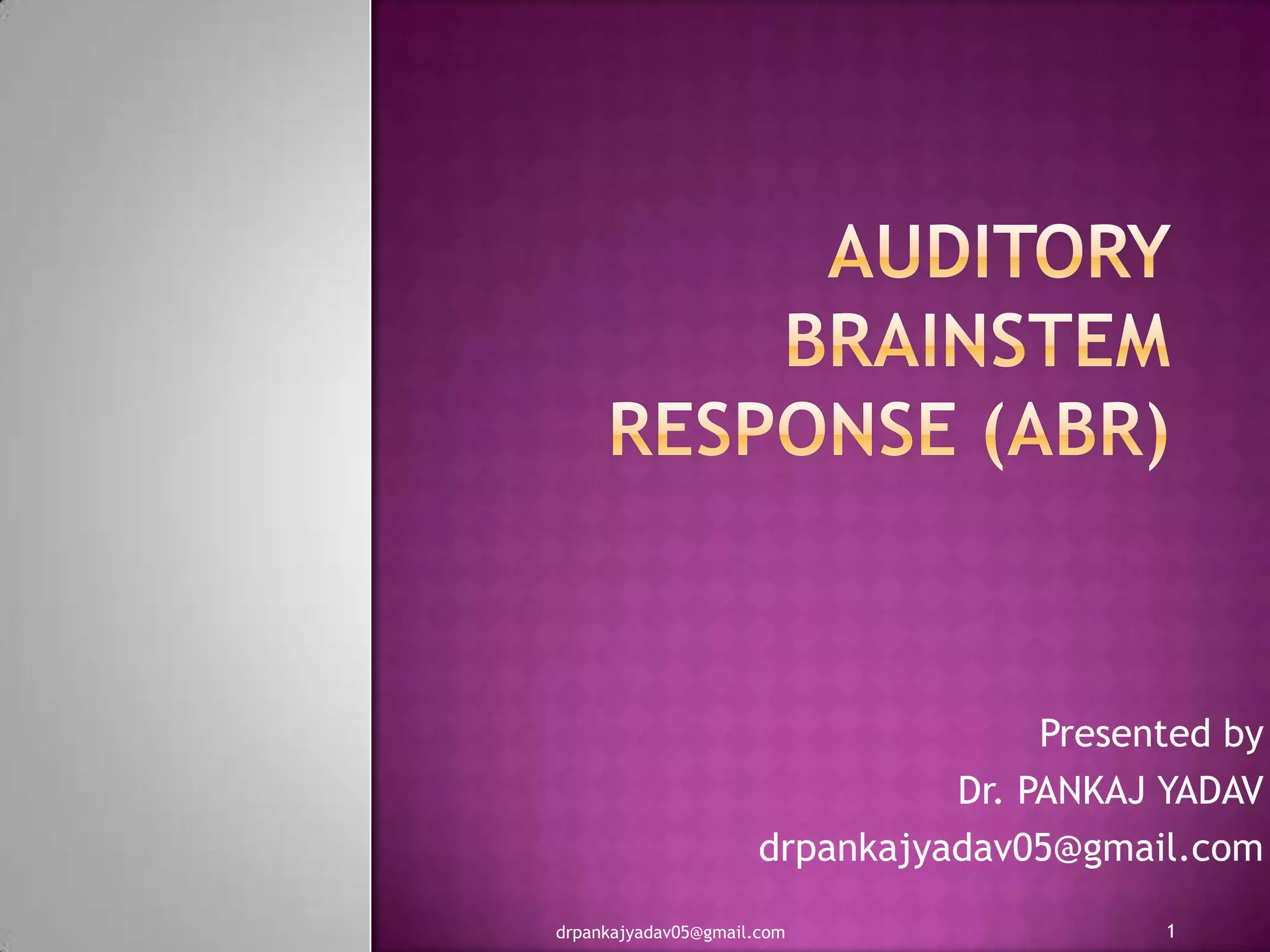 AUDITORY BRAINSTEM RESPONSE (ABR)

Presented by
Dr. PANKAJ YADAV
drpankajyadav05@gmail.com

drpankajyadav05@gmail.com

1